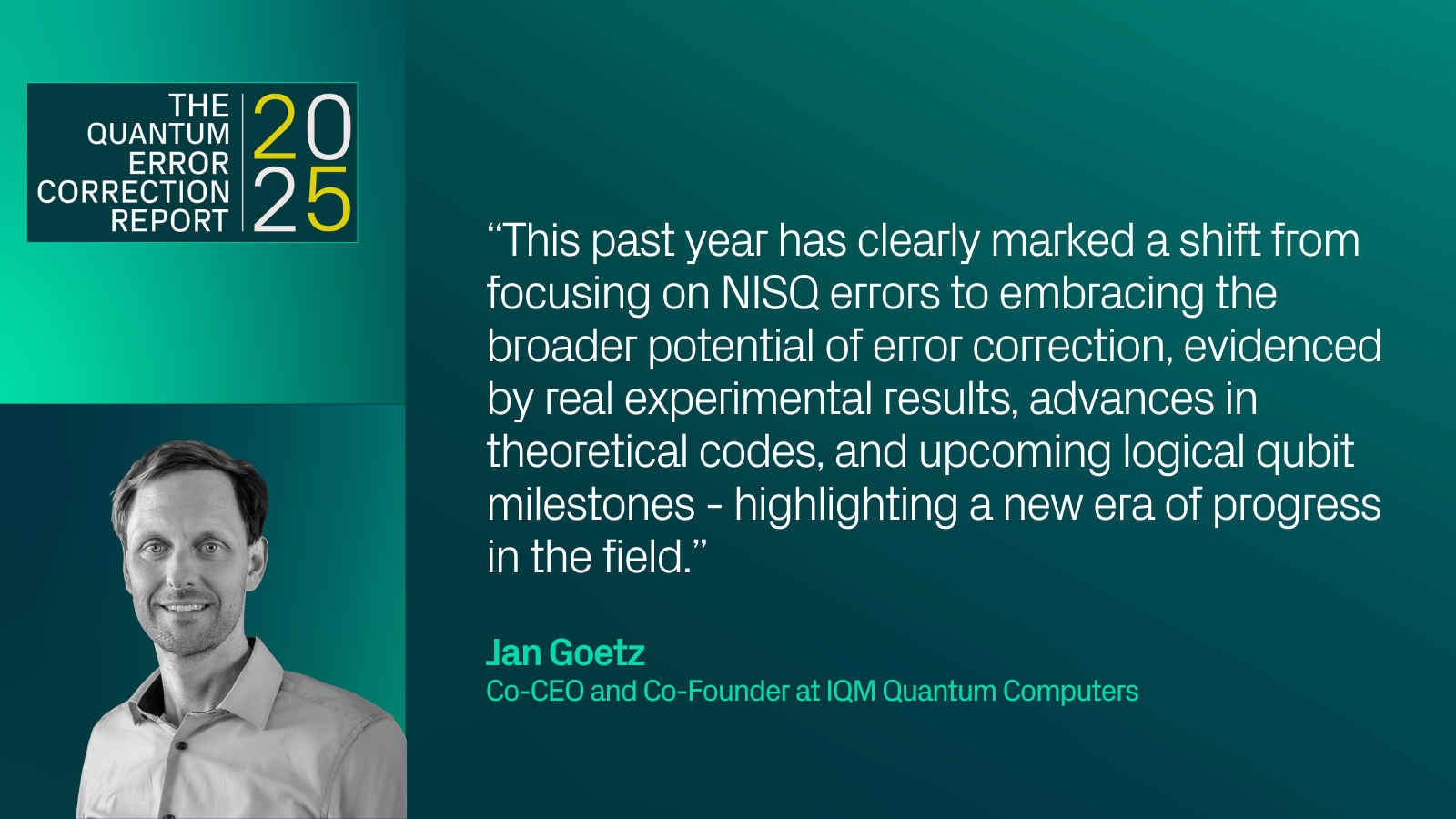 THE QUANTUM ERROR CORRECTION REPORT

2025

“This past year has clearly marked a shift from focusing on NISQ errors to embracing the broader potential of error correction, evidenced by real experimental results, advances in theoretical codes, and upcoming logical qubit milestones - highlighting a new era of progress in the field.”

Jan Goetz
Co-CEO and Co-Founder at IQM Quantum Computers